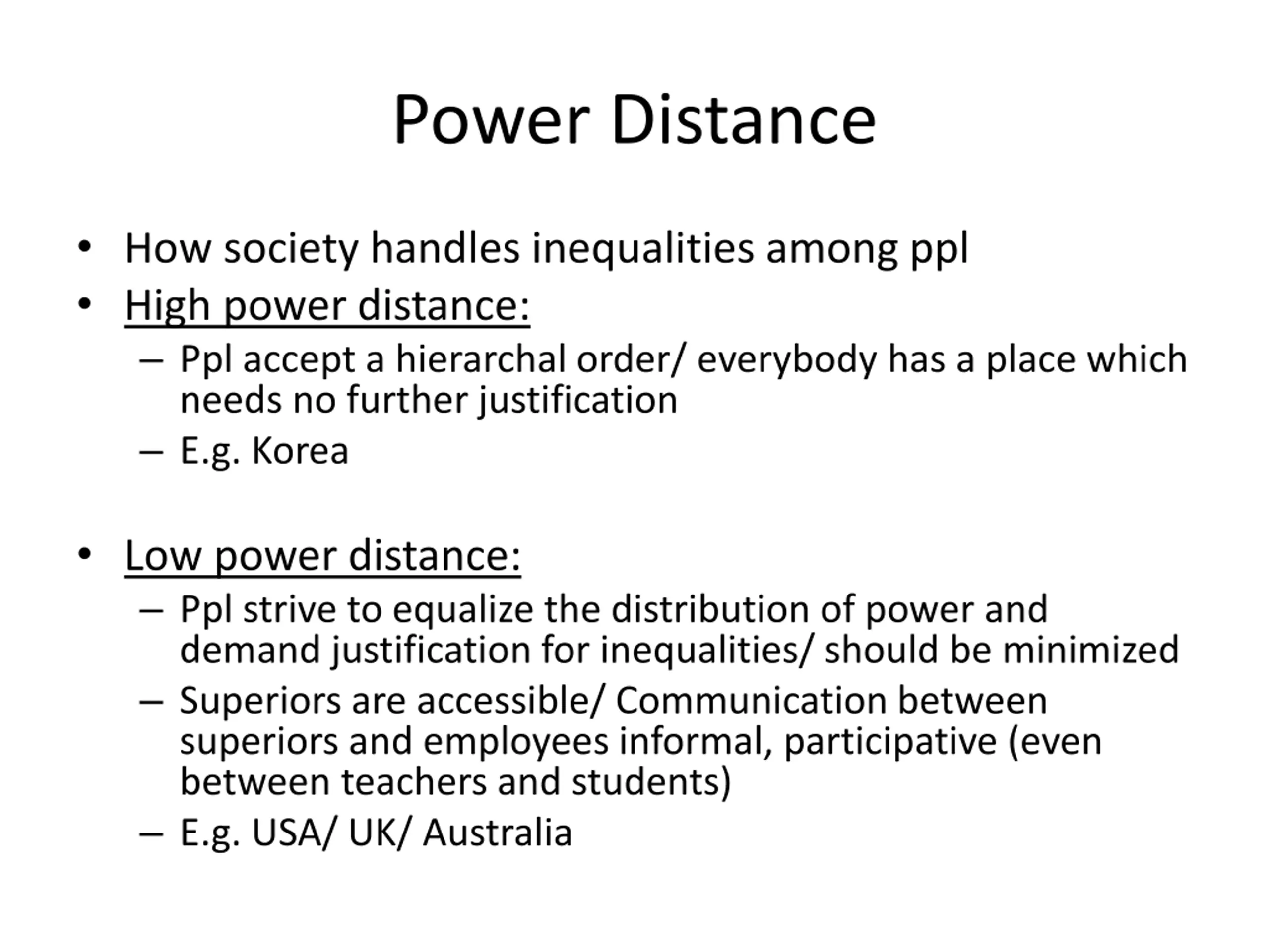 Power Distance

• How society handles inequalities among ppl
• High power distance:
– Ppl accept a hierarchal order/ everybody has a place which needs no further justification
– E.g. Korea

• Low power distance:
– Ppl strive to equalize the distribution of power and demand justification for inequalities/ should be minimized
– Superiors are accessible/ Communication between superiors and employees informal, participative (even between teachers and students)
– E.g. USA/ UK/ Australia